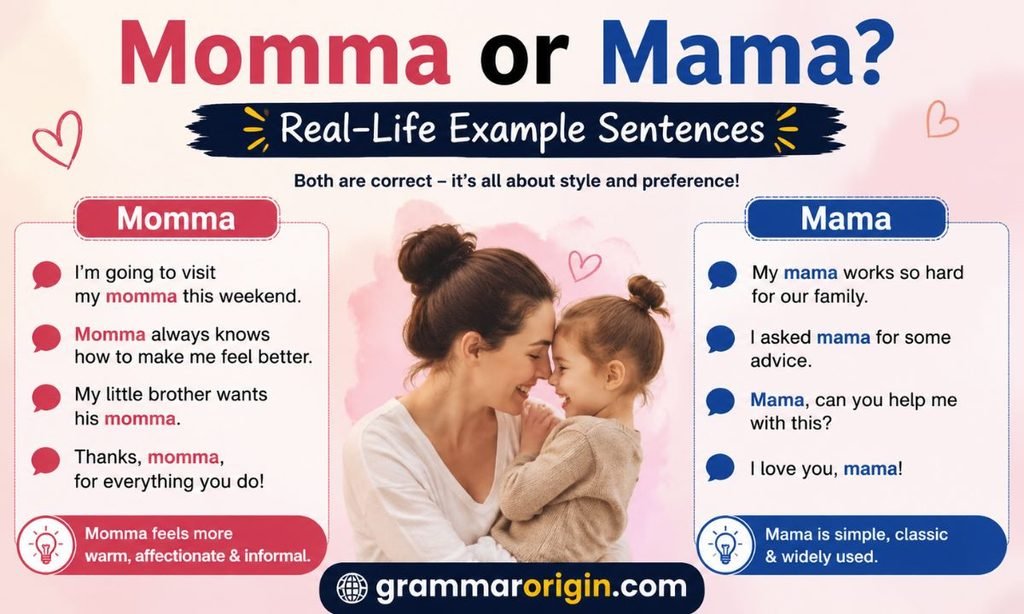 Momma or Mama?

Real-Life Example Sentences

Both are correct – it's all about style and preference!

Momma

I'm going to visit my momma this weekend.

Momma always knows how to make me feel better.

My little brother wants his momma.

Thanks, momma, for everything you do!

Momma feels more warm, affectionate & informal.

Mama

My mama works so hard for our family.

I asked mama for some advice.

Mama, can you help me with this?

I love you, mama!

Mama is simple, classic & widely used.

grammarorigin.com